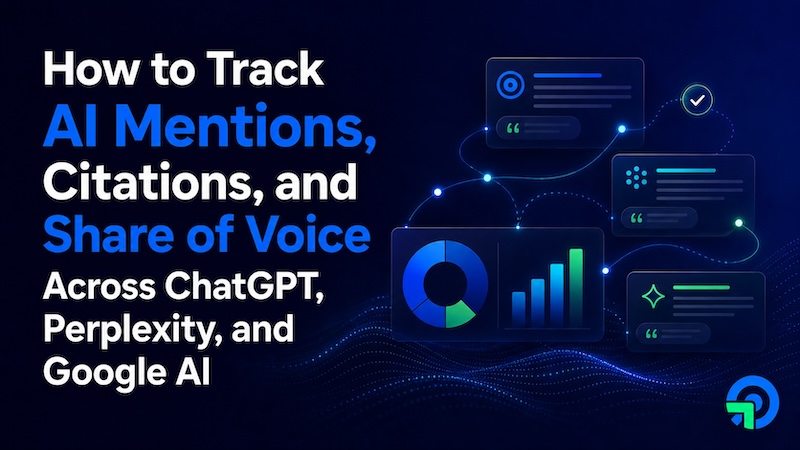 How to Track
AI Mentions,
Citations, and
Share of Voice
Across ChatGPT,
Perplexity, and
Google AI